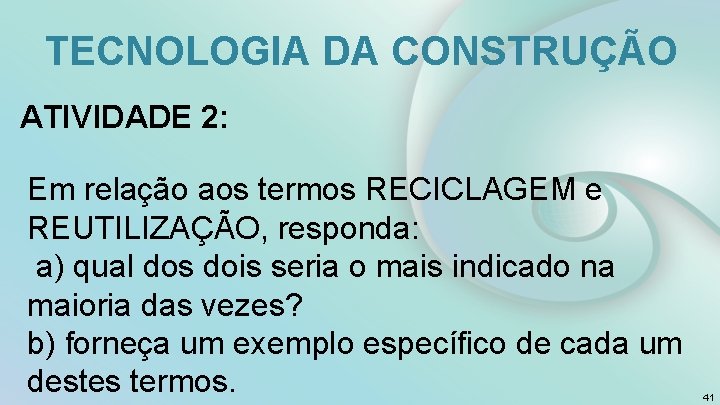 TECNOLOGIA DA CONSTRUÇÃO

ATIVIDADE 2:

Em relação aos termos RECICLAGEM e REUTILIZAÇÃO, responda:
a) qual dos dois seria o mais indicado na maioria das vezes?
b) forneça um exemplo específico de cada um destes termos.

41